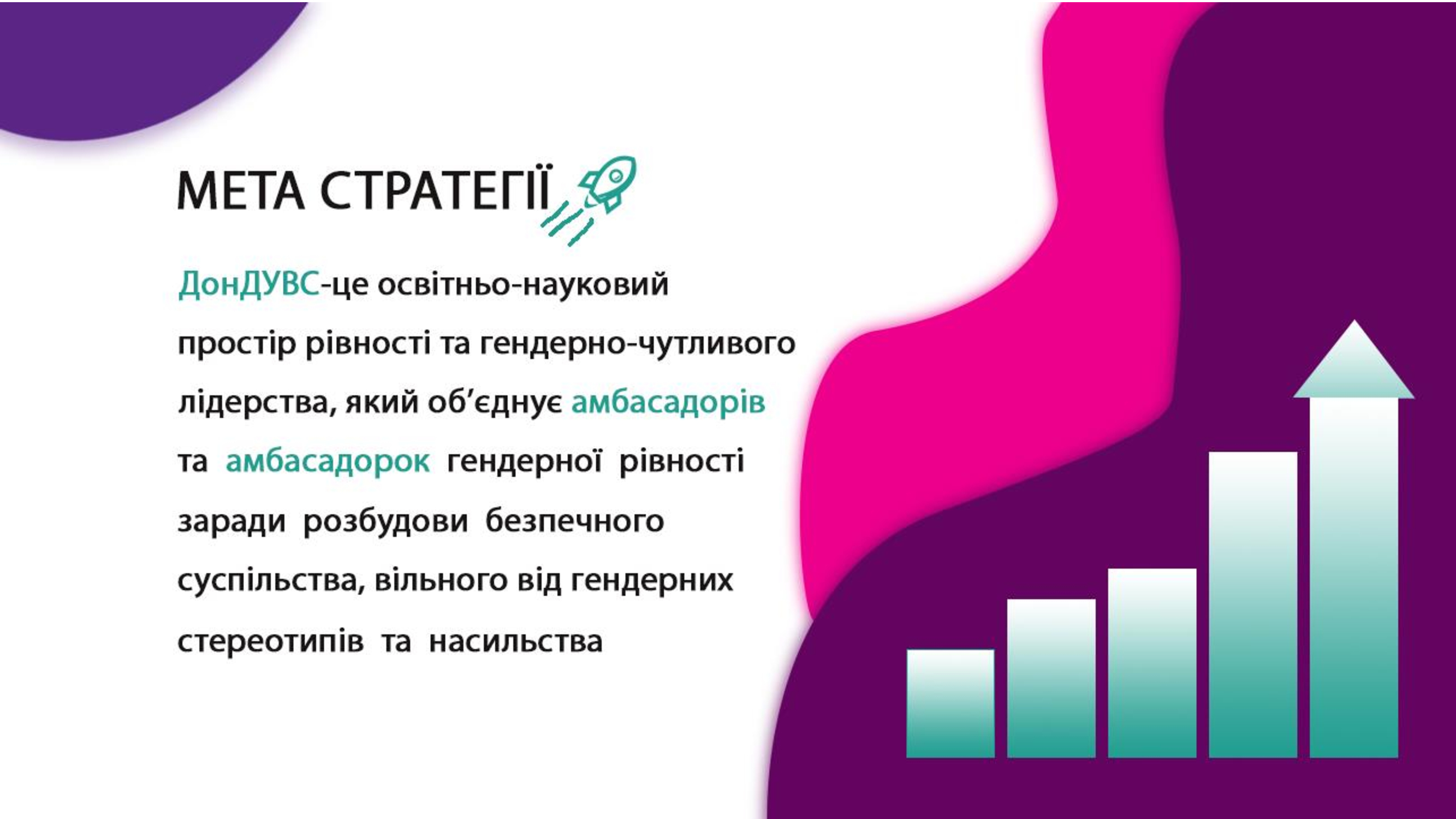 МЕТА СТРАТЕГІЇ

ДонДУВС-це освітньо-науковий простір рівності та гендерно-чутливого лідерства, який об'єднує амбасадорів та амбасадорок гендерної рівності заради розбудови безпечного суспільства, вільного від гендерних стереотипів та насильства